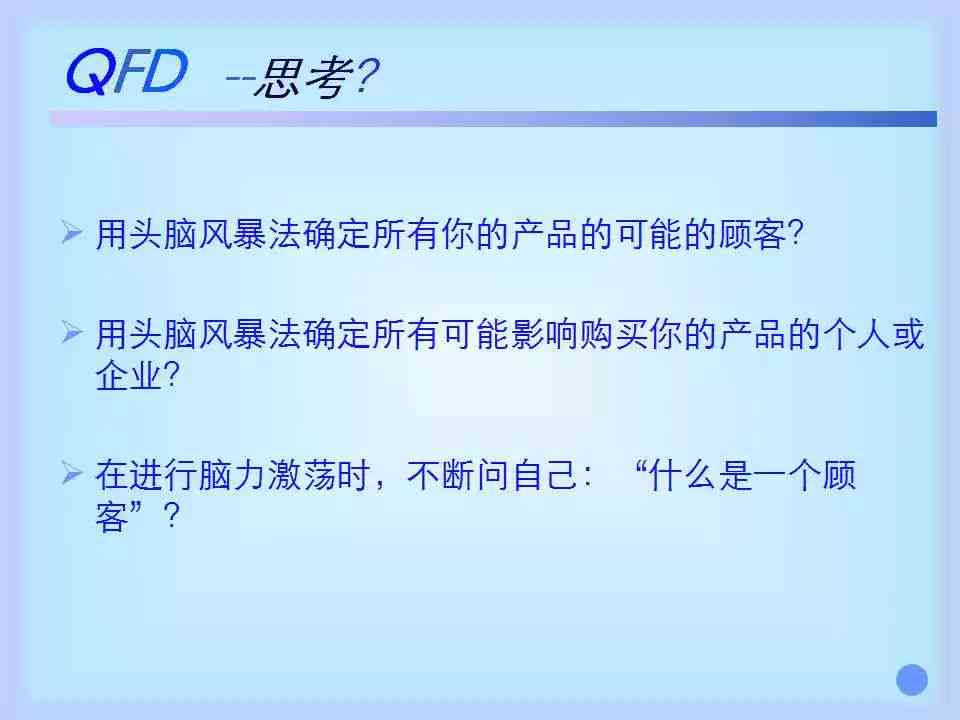 QFD --思考?

➢ 用头脑风暴法确定所有你的产品的可能的顾客?

➢ 用头脑风暴法确定所有可能影响购买你的产品的个人或企业?

➢ 在进行脑力激荡时，不断问自己：“什么是一个顾客”？